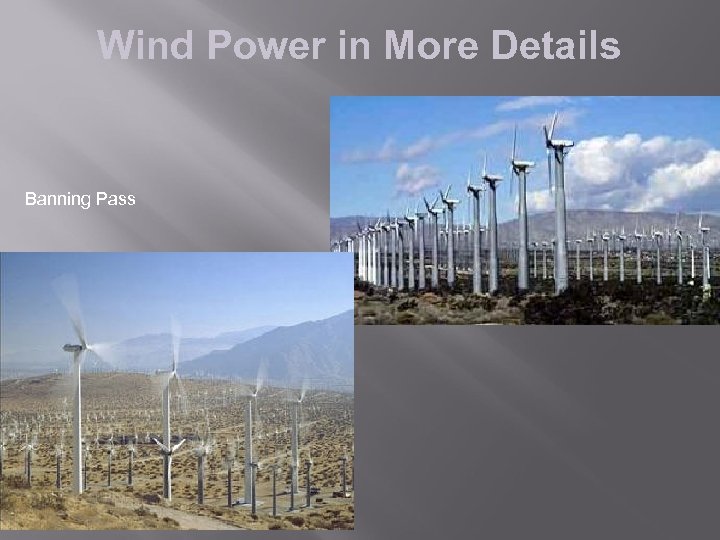 Wind Power in More Details

Banning Pass